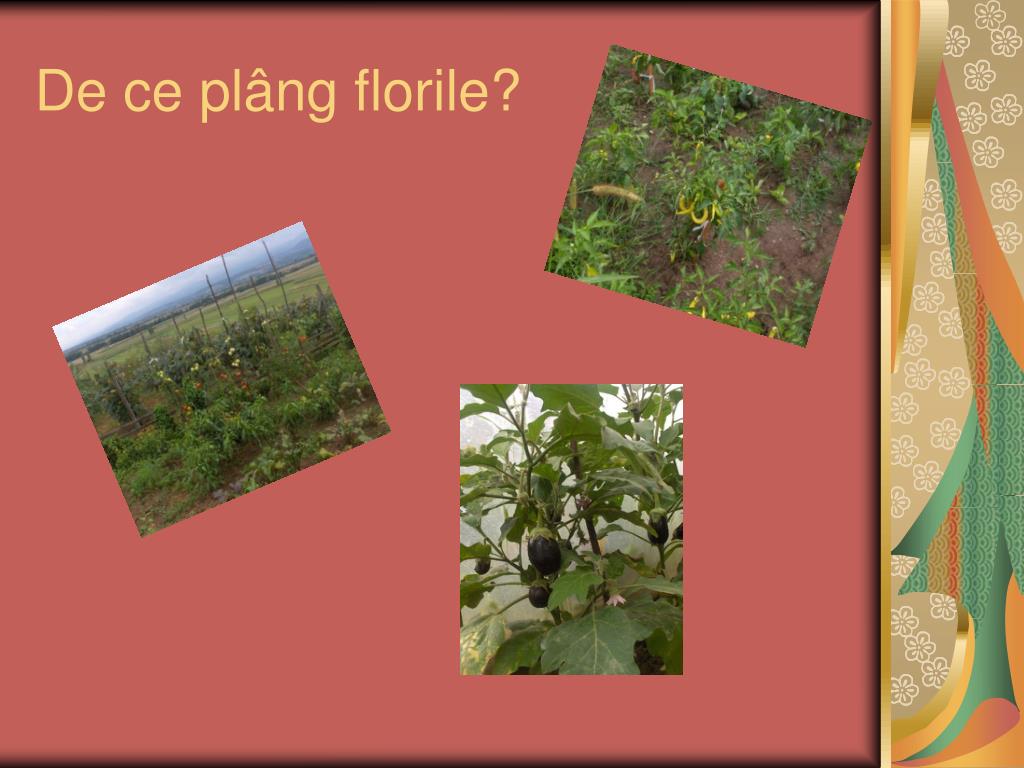 De ce plâng florile?